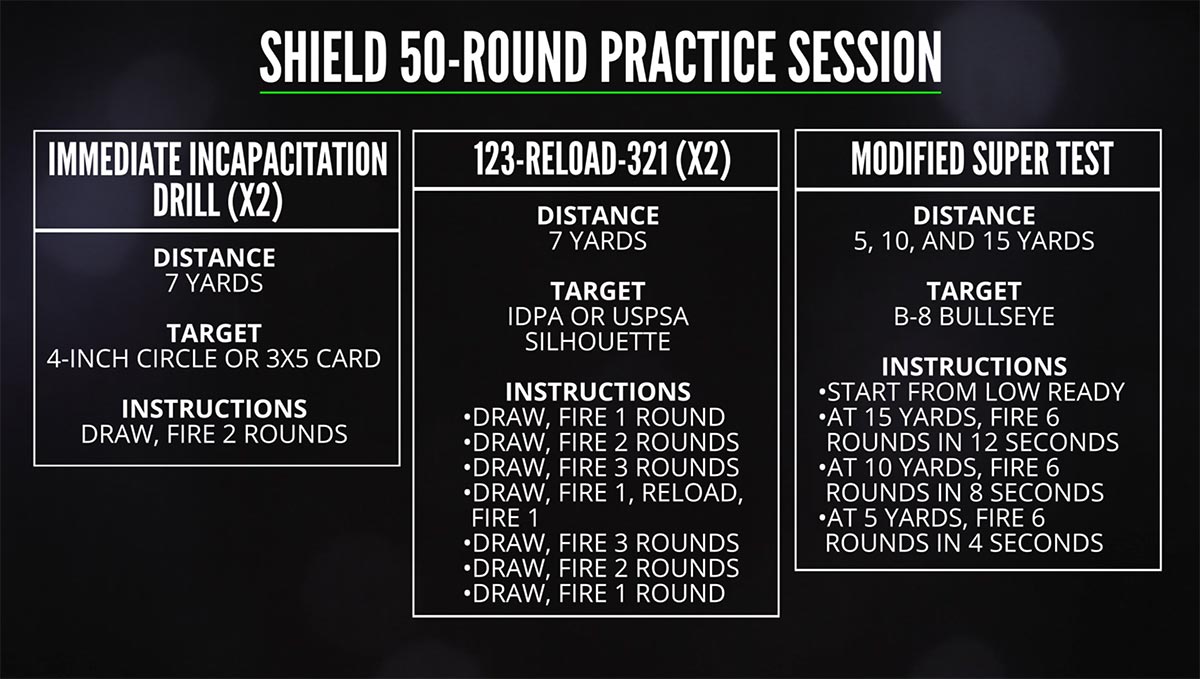 SHIELD 50-ROUND PRACTICE SESSION

IMMEDIATE INCAPACITATION DRILL (X2)

DISTANCE
7 YARDS

TARGET
4-INCH CIRCLE OR 3X5 CARD

INSTRUCTIONS
DRAW, FIRE 2 ROUNDS

123-RELOAD-321 (X2)

DISTANCE
7 YARDS

TARGET
IDPA OR USPSA SILHOUETTE

INSTRUCTIONS
•DRAW, FIRE 1 ROUND
•DRAW, FIRE 2 ROUNDS
•DRAW, FIRE 3 ROUNDS
•DRAW, FIRE 1, RELOAD, FIRE 1
•DRAW, FIRE 3 ROUNDS
•DRAW, FIRE 2 ROUNDS
•DRAW, FIRE 1 ROUND

MODIFIED SUPER TEST

DISTANCE
5, 10, AND 15 YARDS

TARGET
B-8 BULLSEYE

INSTRUCTIONS
•START FROM LOW READY
•AT 15 YARDS, FIRE 6 ROUNDS IN 12 SECONDS
•AT 10 YARDS, FIRE 6 ROUNDS IN 8 SECONDS
•AT 5 YARDS, FIRE 6 ROUNDS IN 4 SECONDS